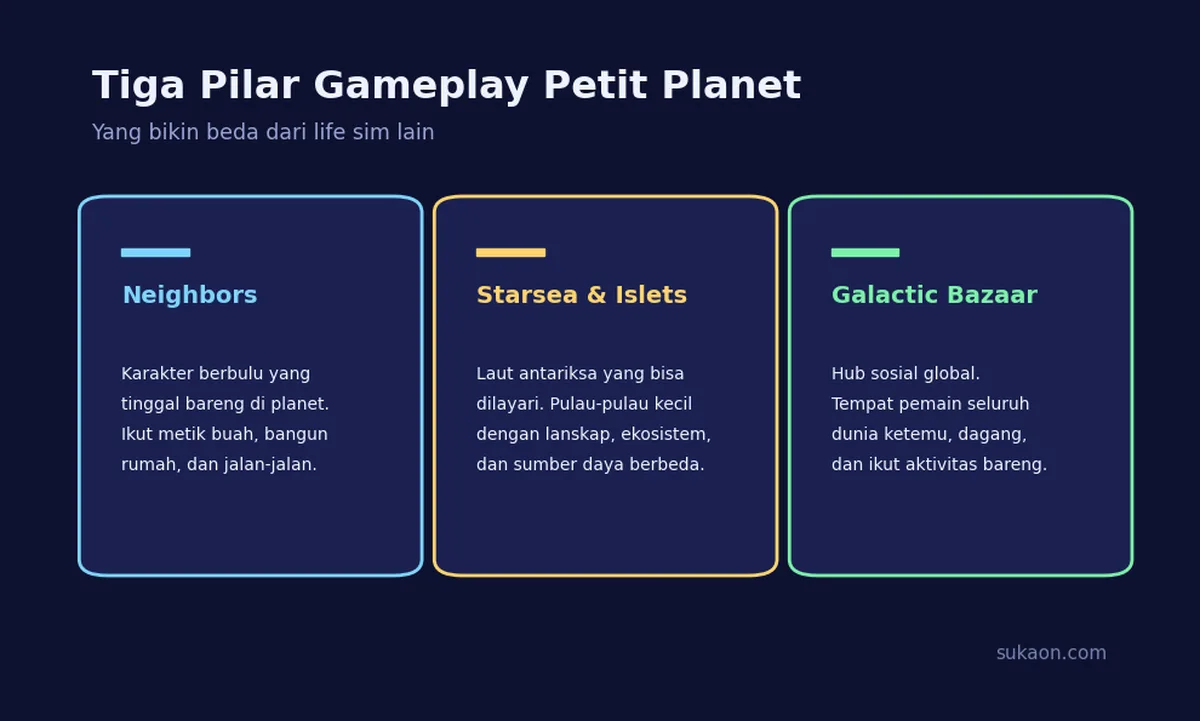 Tiga Pilar Gameplay Petit Planet

Yang bikin beda dari life sim lain

Neighbors

Karakter berbulu yang tinggal bareng di planet. Ikut metik buah, bangun rumah, dan jalan-jalan.

Starsea & Islets

Laut antariksa yang bisa dilayari. Pulau-pulau kecil dengan lanskap, ekosistem, dan sumber daya berbeda.

Galactic Bazaar

Hub sosial global. Tempat pemain seluruh dunia ketemu, dagang, dan ikut aktivitas bareng.

sukaon.com